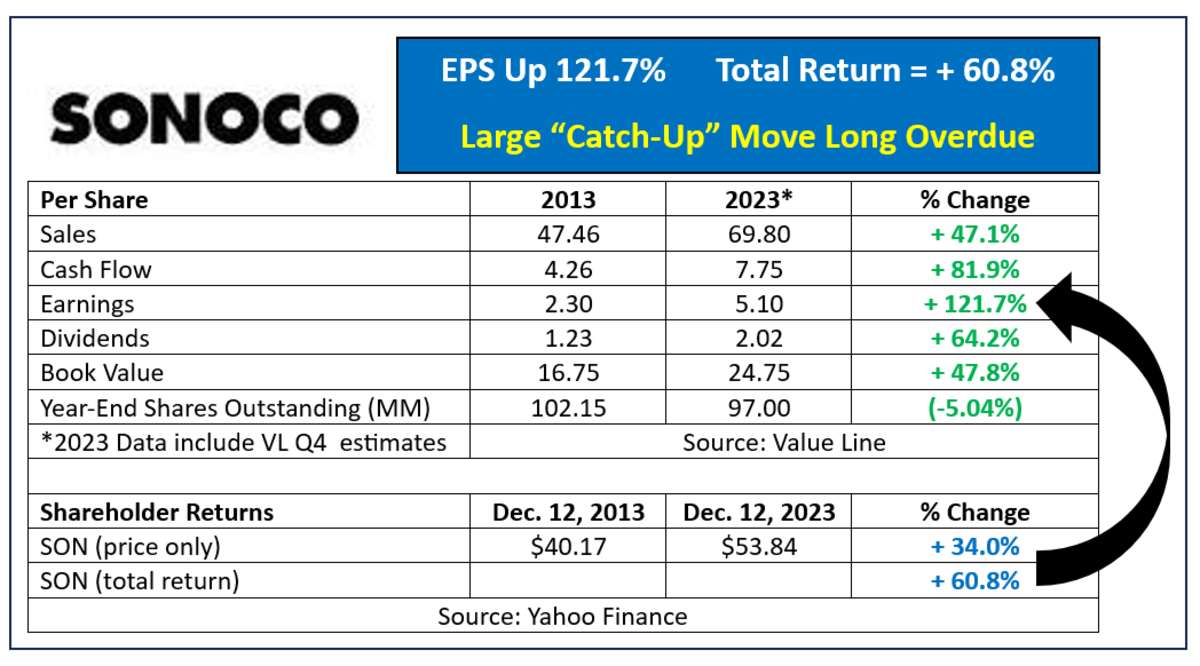 SONOCO

EPS Up 121.7%     Total Return = + 60.8%

Large “Catch-Up” Move Long Overdue

| Per Share | 2013 | 2023* | % Change |
|---|---|---|---|
| Sales | 47.46 | 69.80 | + 47.1% |
| Cash Flow | 4.26 | 7.75 | + 81.9% |
| Earnings | 2.30 | 5.10 | + 121.7% |
| Dividends | 1.23 | 2.02 | + 64.2% |
| Book Value | 16.75 | 24.75 | + 47.8% |
| Year-End Shares Outstanding (MM) | 102.15 | 97.00 | (-5.04%) |
| *2023 Data include VL Q4 estimates | Source: Value Line | | |
| | | | |
| Shareholder Returns | Dec. 12, 2013 | Dec. 12, 2023 | % Change |
| SON (price only) | $40.17 | $53.84 | + 34.0% |
| SON (total return) | | | + 60.8% |
| Source: Yahoo Finance | | | |